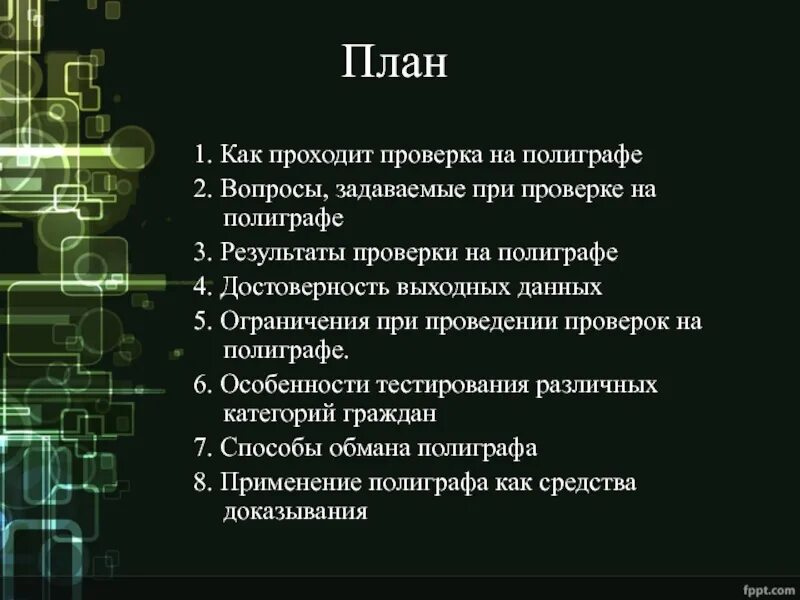 План

1. Как проходит проверка на полиграфе
2. Вопросы, задаваемые при проверке на полиграфе
3. Результаты проверки на полиграфе
4. Достоверность выходных данных
5. Ограничения при проведении проверок на полиграфе.
6. Особенности тестирования различных категорий граждан
7. Способы обмана полиграфа
8. Применение полиграфа как средства доказывания

fppt.com